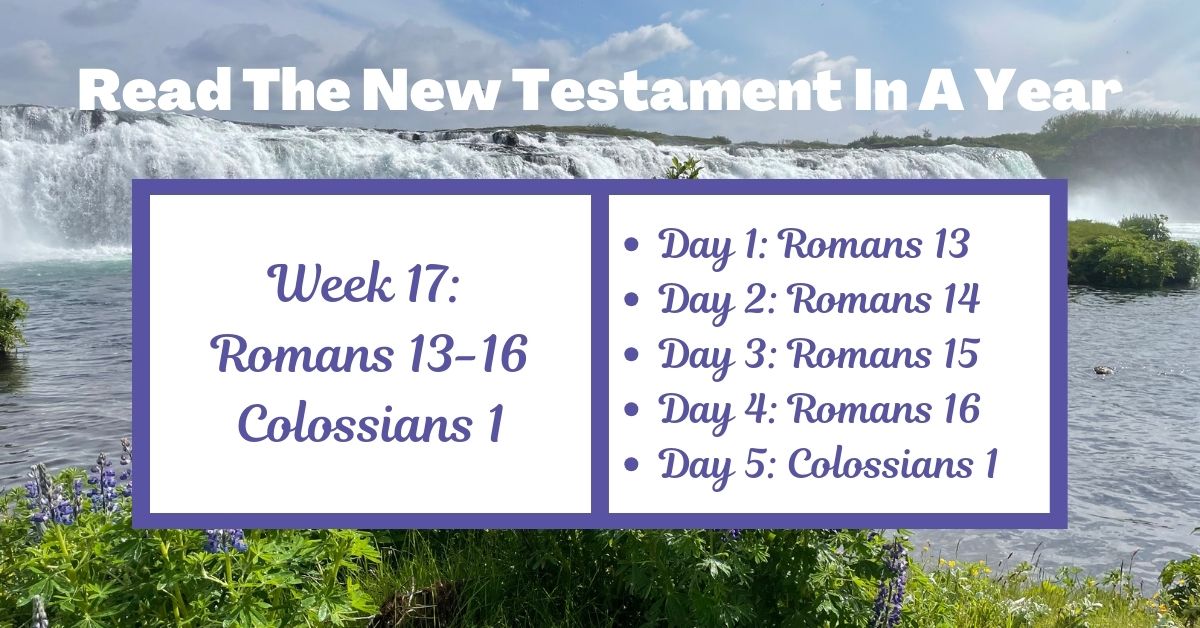 Read The New Testament In A Year

Week 17:
Romans 13-16
Colossians 1

- Day 1: Romans 13
- Day 2: Romans 14
- Day 3: Romans 15
- Day 4: Romans 16
- Day 5: Colossians 1